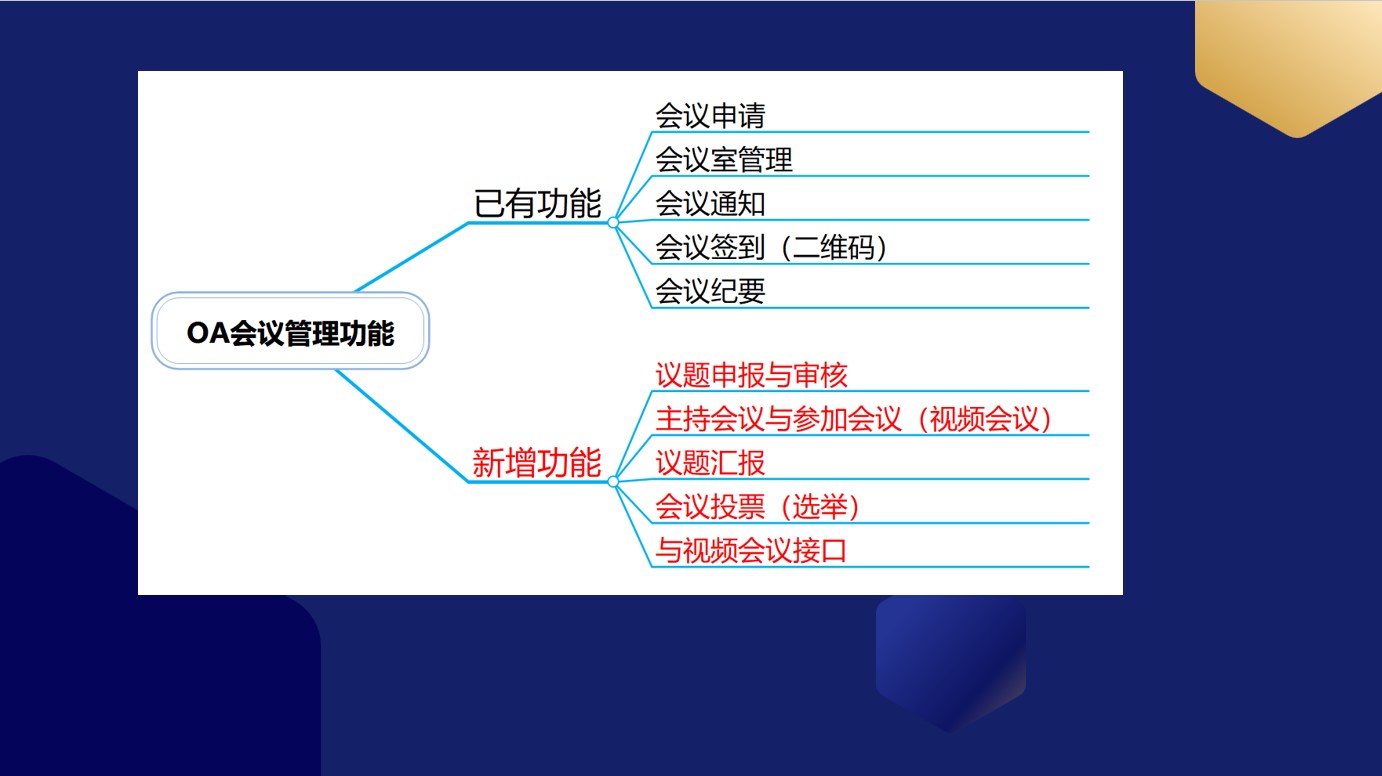 OA会议管理功能

已有功能

会议申请
会议室管理
会议通知
会议签到（二维码）
会议纪要

新增功能

议题申报与审核
主持会议与参加会议（视频会议）
议题汇报
会议投票（选举）
与视频会议接口